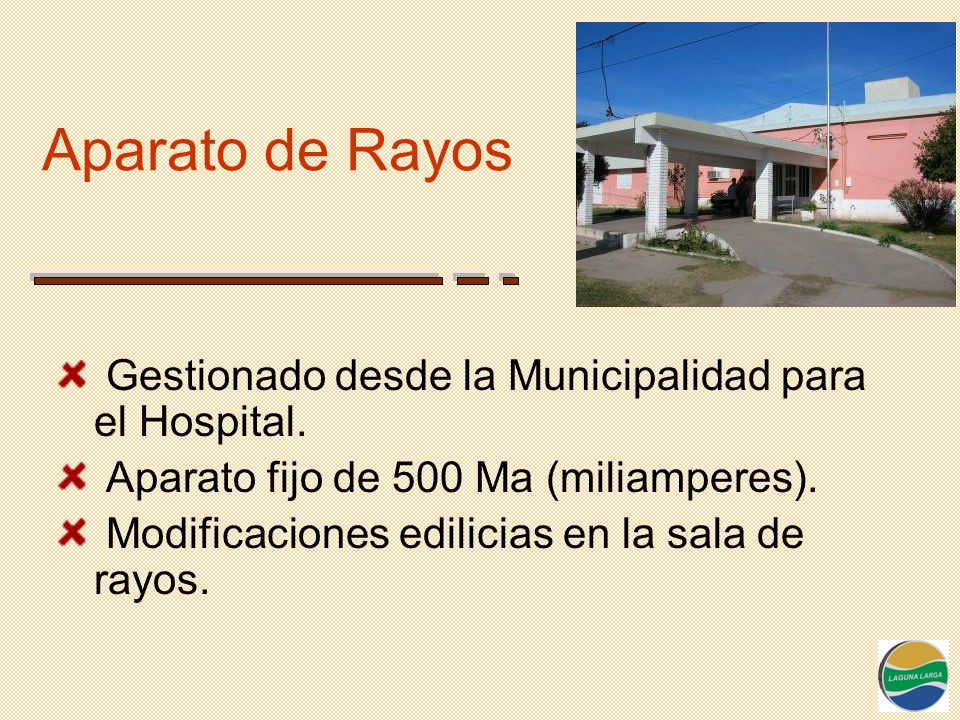 Aparato de Rayos

Gestionado desde la Municipalidad para el Hospital.

Aparato fijo de 500 Ma (miliamperes).

Modificaciones edilicias en la sala de rayos.

LAGUNA LARGA